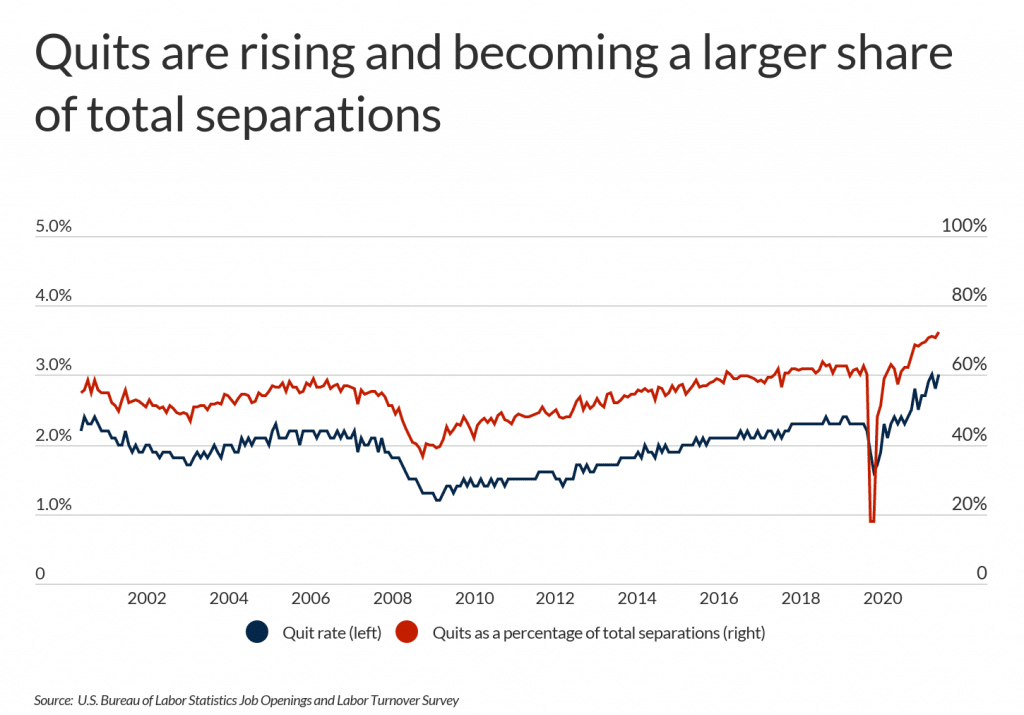 Quits are rising and becoming a larger share of total separations

5.0%
4.0%
3.0%
2.0%
1.0%
0

100%
80%
60%
40%
20%
0

2002
2004
2006
2008
2010
2012
2014
2016
2018
2020

Quit rate (left)
Quits as a percentage of total separations (right)

Source: U.S. Bureau of Labor Statistics Job Openings and Labor Turnover Survey